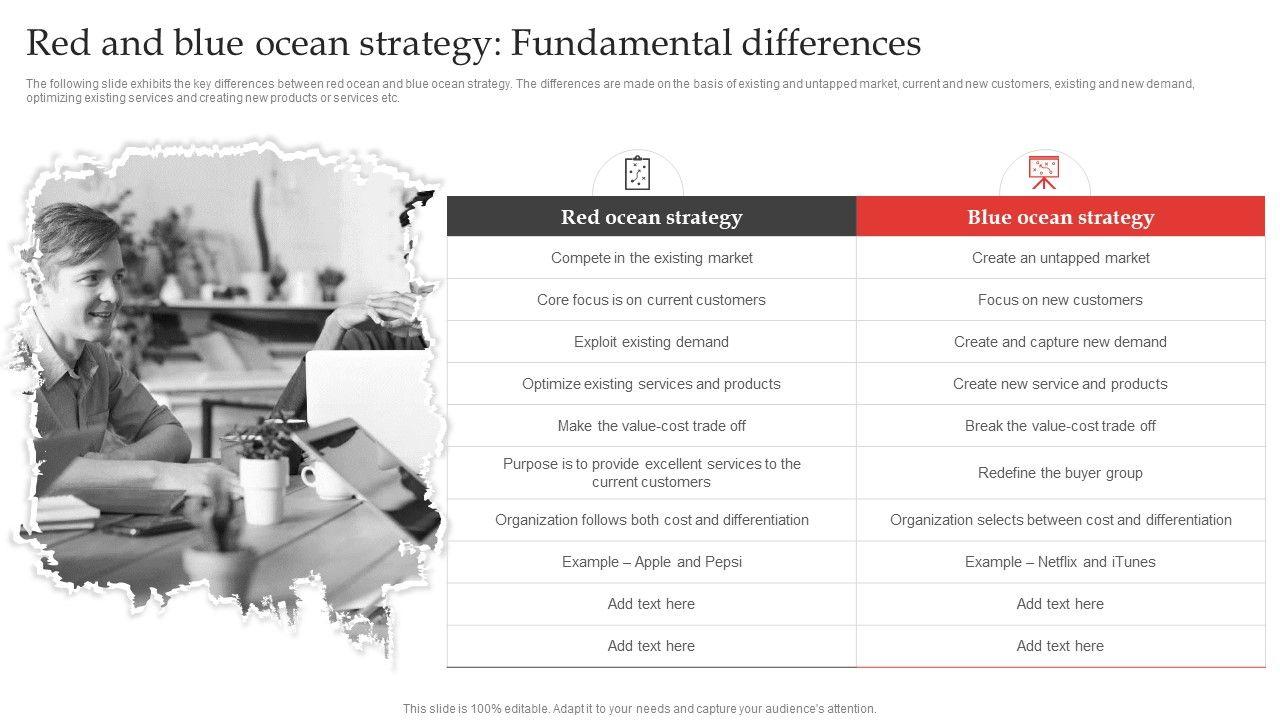 Red and blue ocean strategy: Fundamental differences

The following slide exhibits the key differences between red ocean and blue ocean strategy. The differences are made on the basis of existing and untapped market, current and new customers, existing and new demand, optimizing existing services and creating new products or services etc.

| Red ocean strategy | Blue ocean strategy |
|---|---|
| Compete in the existing market | Create an untapped market |
| Core focus is on current customers | Focus on new customers |
| Exploit existing demand | Create and capture new demand |
| Optimize existing services and products | Create new service and products |
| Make the value-cost trade off | Break the value-cost trade off |
| Purpose is to provide excellent services to the current customers | Redefine the buyer group |
| Organization follows both cost and differentiation | Organization selects between cost and differentiation |
| Example – Apple and Pepsi | Example – Netflix and iTunes |
| Add text here | Add text here |
| Add text here | Add text here |

This slide is 100% editable. Adapt it to your needs and capture your audience's attention.